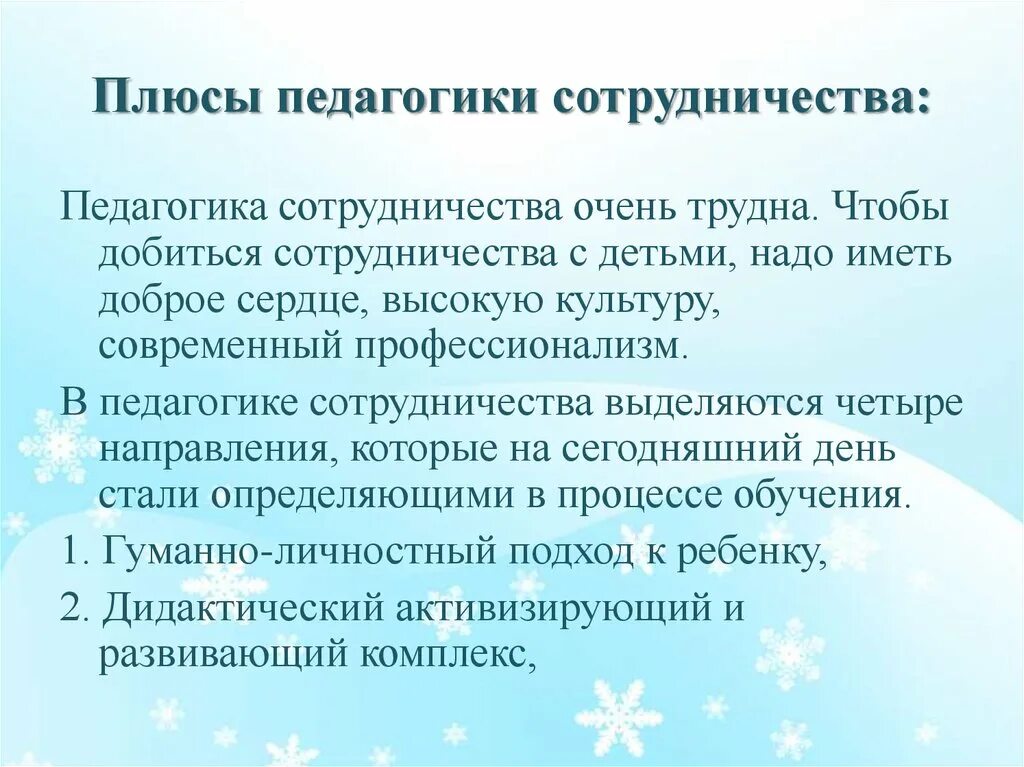 Плюсы педагогики сотрудничества:

Педагогика сотрудничества очень трудна. Чтобы добиться сотрудничества с детьми, надо иметь доброе сердце, высокую культуру, современный профессионализм.

В педагогике сотрудничества выделяются четыре направления, которые на сегодняшний день стали определяющими в процессе обучения.

1. Гуманно-личностный подход к ребенку,

2. Дидактический активизирующий и развивающий комплекс,